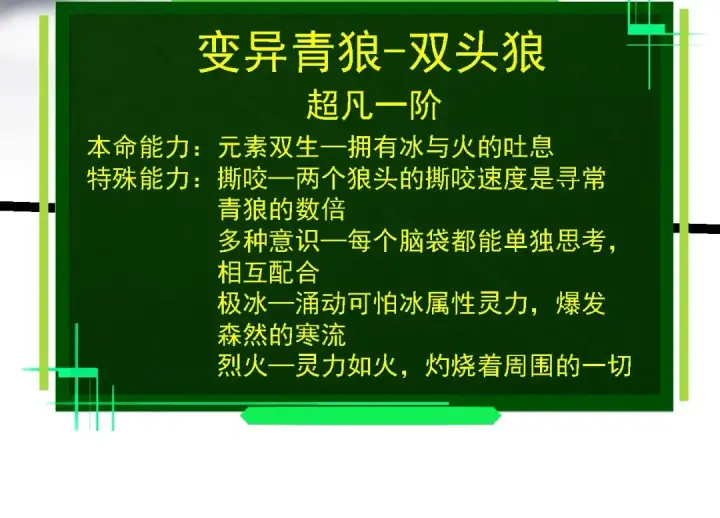 变异青狼-双头狼

超凡一阶

本命能力：元素双生—拥有冰与火的吐息

特殊能力：撕咬—两个狼头的撕咬速度是寻常青狼的数倍

多种意识—每个脑袋都能单独思考，相互配合

极冰—涌动可怕冰属性灵力，爆发森然的寒流

烈火—灵力如火，灼烧着周围的一切